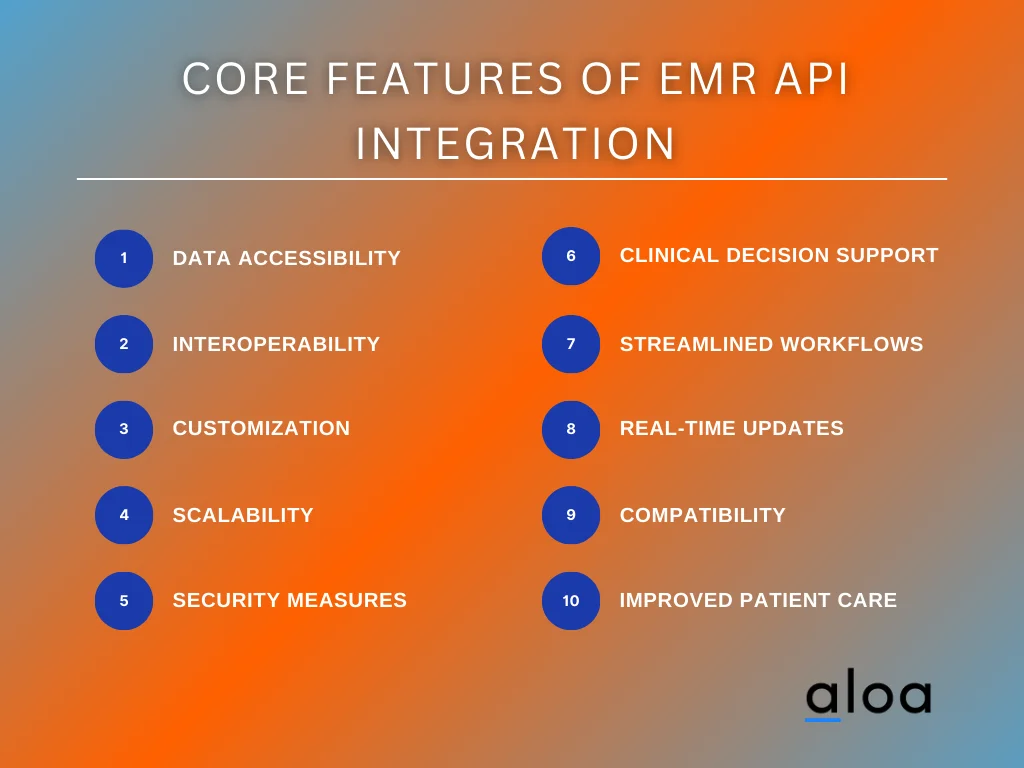 CORE FEATURES OF EMR API INTEGRATION

1 DATA ACCESSIBILITY

2 INTEROPERABILITY

3 CUSTOMIZATION

4 SCALABILITY

5 SECURITY MEASURES

6 CLINICAL DECISION SUPPORT

7 STREAMLINED WORKFLOWS

8 REAL-TIME UPDATES

9 COMPATIBILITY

10 IMPROVED PATIENT CARE

aloa